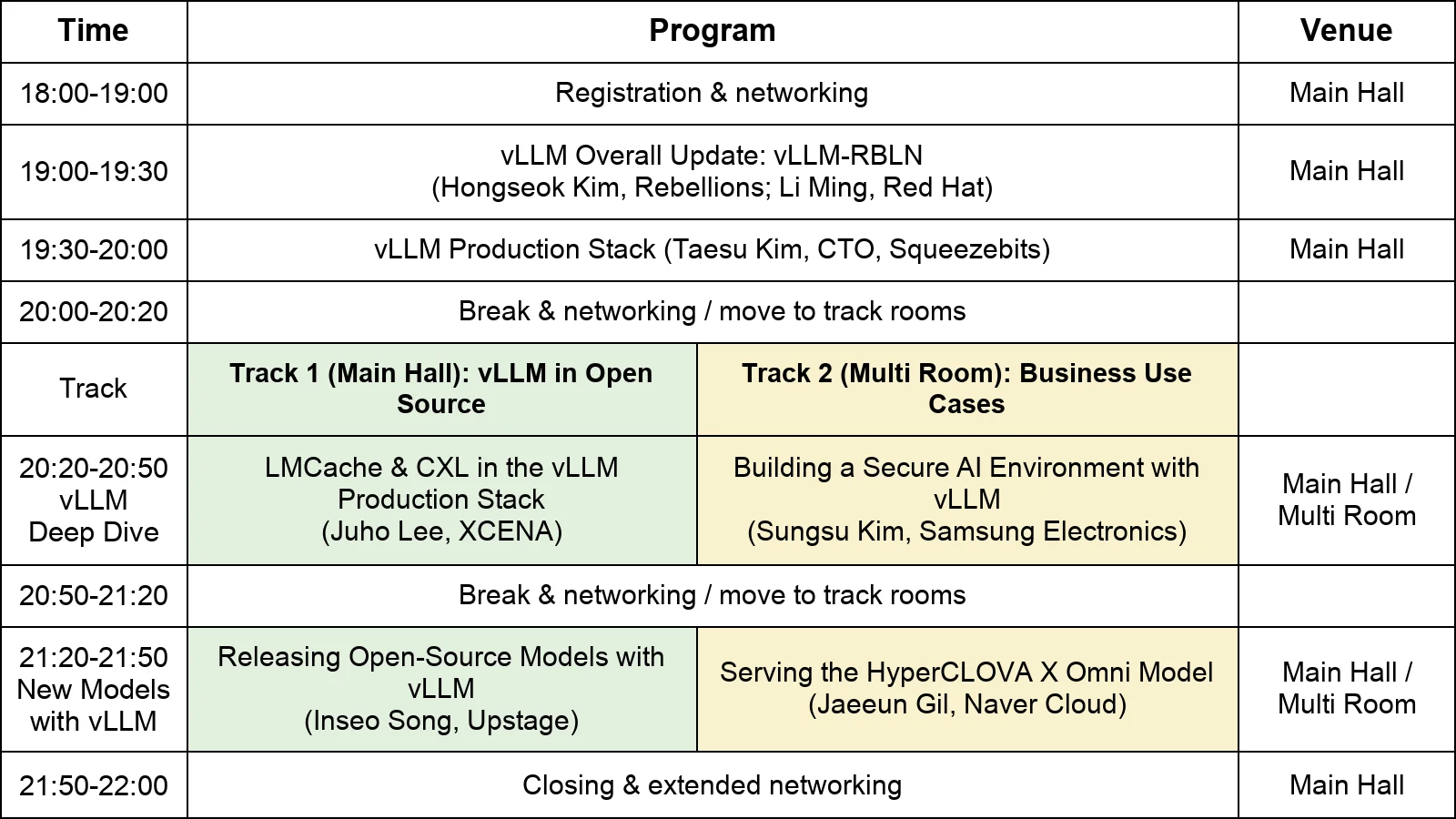 | Time | Program | | Venue |
|---|---|---|---|
| 18:00-19:00 | Registration & networking | | Main Hall |
| 19:00-19:30 | vLLM Overall Update: vLLM-RBLN (Hongseok Kim, Rebellions; Li Ming, Red Hat) | | Main Hall |
| 19:30-20:00 | vLLM Production Stack (Taesu Kim, CTO, Squeezebits) | | Main Hall |
| 20:00-20:20 | Break & networking / move to track rooms | | |
| Track | **Track 1 (Main Hall): vLLM in Open Source** | **Track 2 (Multi Room): Business Use Cases** | |
| 20:20-20:50 vLLM Deep Dive | LMCache & CXL in the vLLM Production Stack (Juho Lee, XCENA) | Building a Secure AI Environment with vLLM (Sungsu Kim, Samsung Electronics) | Main Hall / Multi Room |
| 20:50-21:20 | Break & networking / move to track rooms | | |
| 21:20-21:50 New Models with vLLM | Releasing Open-Source Models with vLLM (Inseo Song, Upstage) | Serving the HyperCLOVA X Omni Model (Jaeeun Gil, Naver Cloud) | Main Hall / Multi Room |
| 21:50-22:00 | Closing & extended networking | | Main Hall |